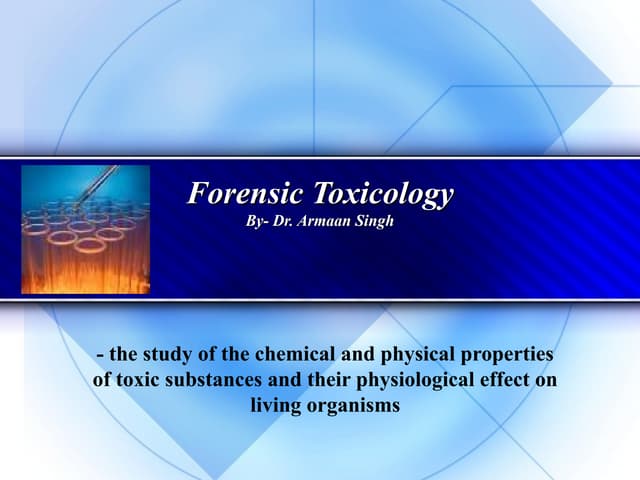 Forensic Toxicology
By- Dr. Armaan Singh

- the study of the chemical and physical properties of toxic substances and their physiological effect on living organisms